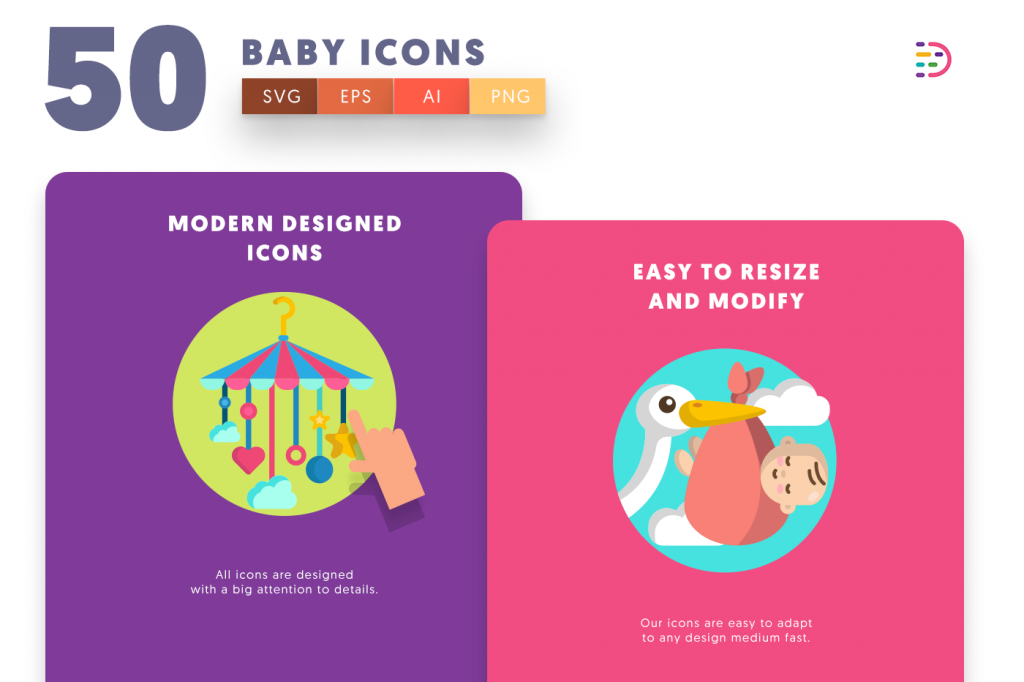 50

BABY ICONS

SVG EPS AI PNG

MODERN DESIGNED ICONS

All icons are designed with a big attention to details.

EASY TO RESIZE AND MODIFY

Our icons are easy to adapt to any design medium fast.